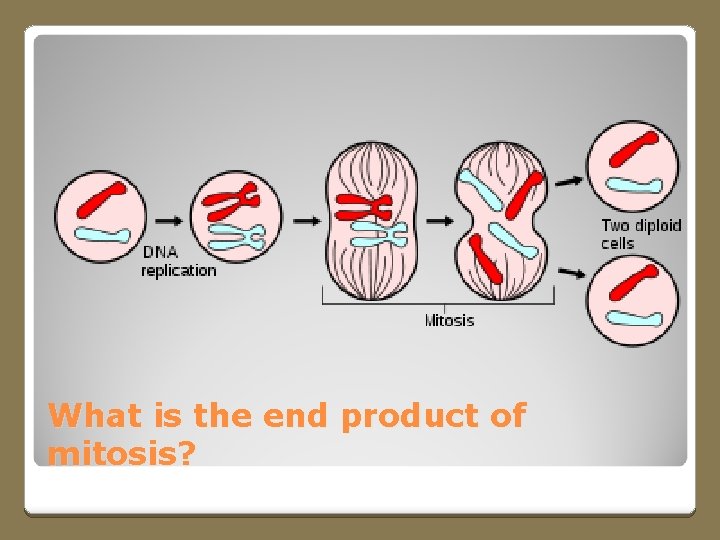 DNA replication

Mitosis

Two diploid cells

What is the end product of mitosis?